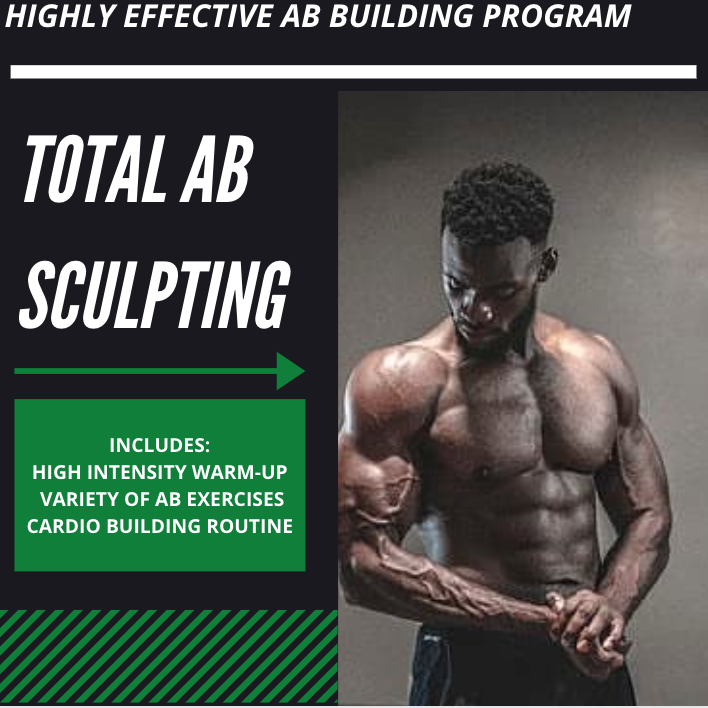 HIGHLY EFFECTIVE AB BUILDING PROGRAM

TOTAL AB SCULPTING

INCLUDES:
HIGH INTENSITY WARM-UP
VARIETY OF AB EXERCISES
CARDIO BUILDING ROUTINE